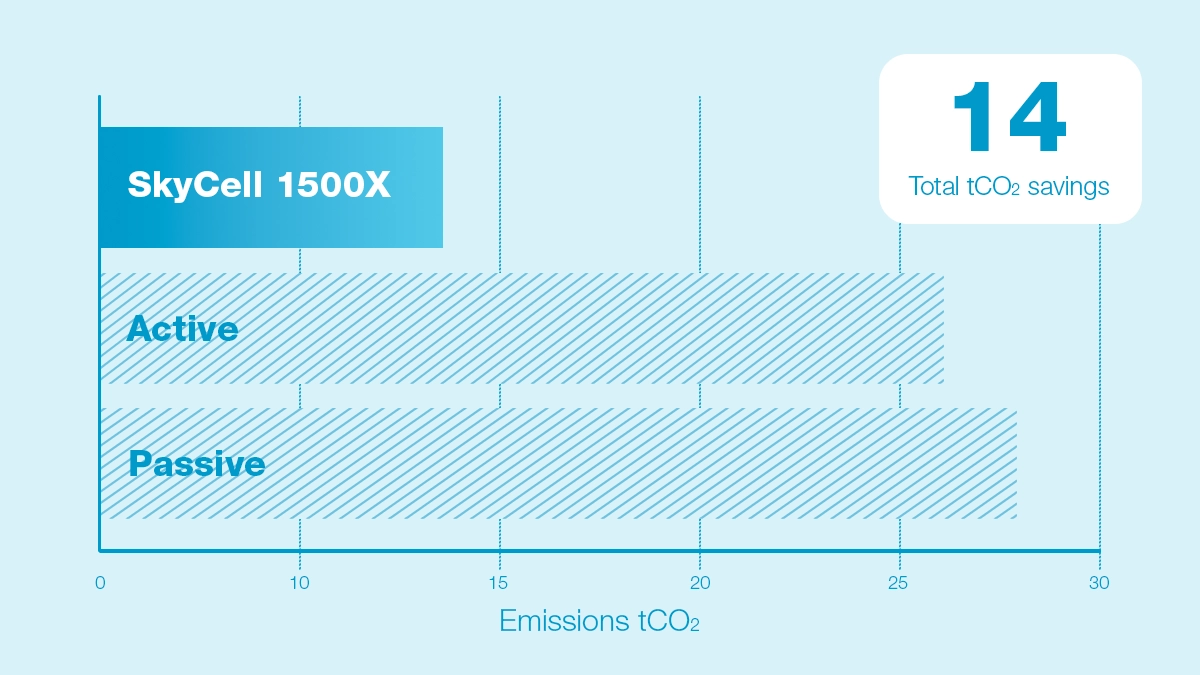 14

Total $tCO_2$ savings

SkyCell 1500X

Active

Passive

0 10 15 20 25 30

Emissions $tCO_2$